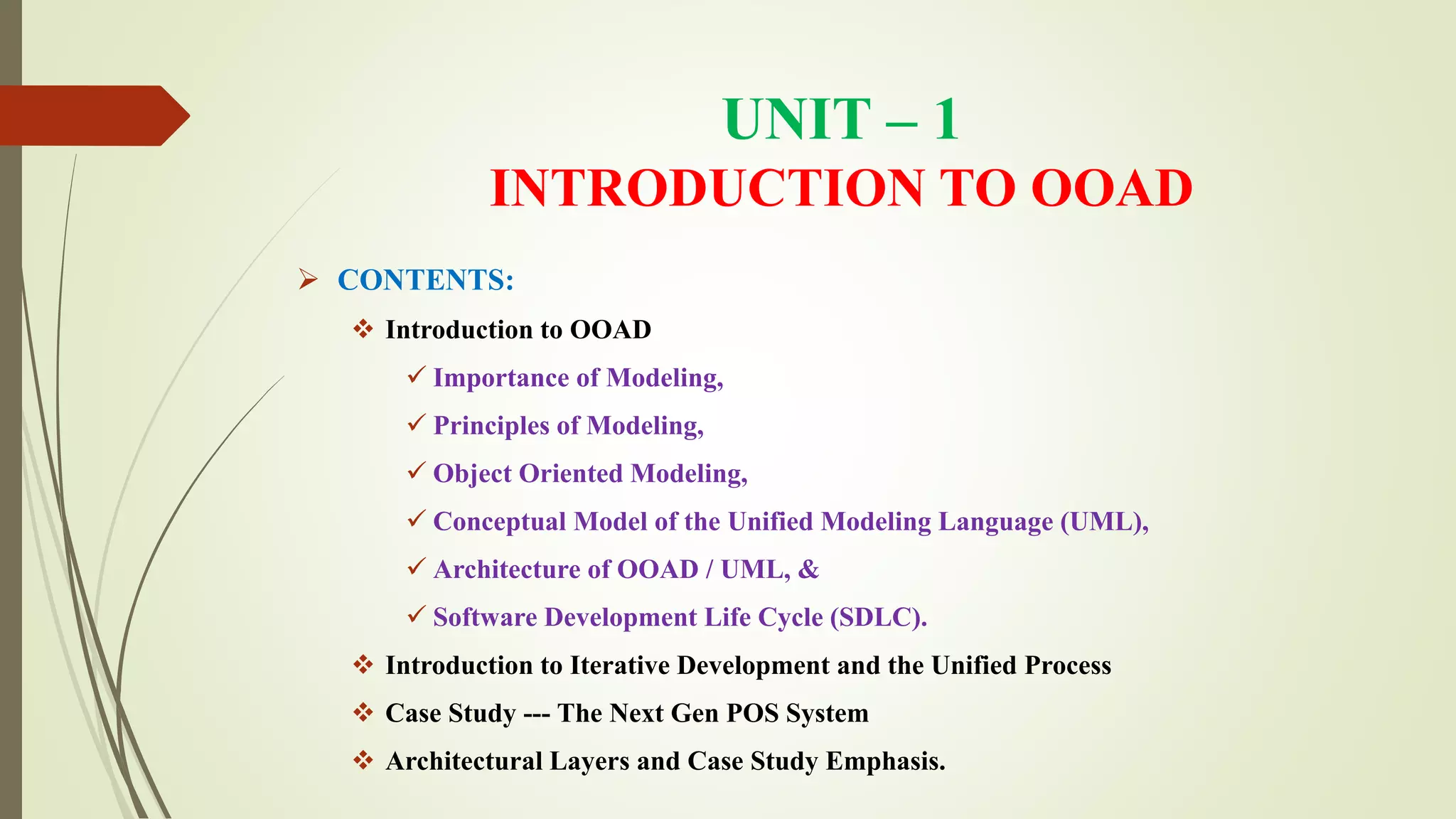 UNIT – 1
INTRODUCTION TO OOAD

➢ CONTENTS:

❖ Introduction to OOAD

✓ Importance of Modeling,

✓ Principles of Modeling,

✓ Object Oriented Modeling,

✓ Conceptual Model of the Unified Modeling Language (UML),

✓ Architecture of OOAD / UML, &

✓ Software Development Life Cycle (SDLC).

❖ Introduction to Iterative Development and the Unified Process

❖ Case Study --- The Next Gen POS System

❖ Architectural Layers and Case Study Emphasis.